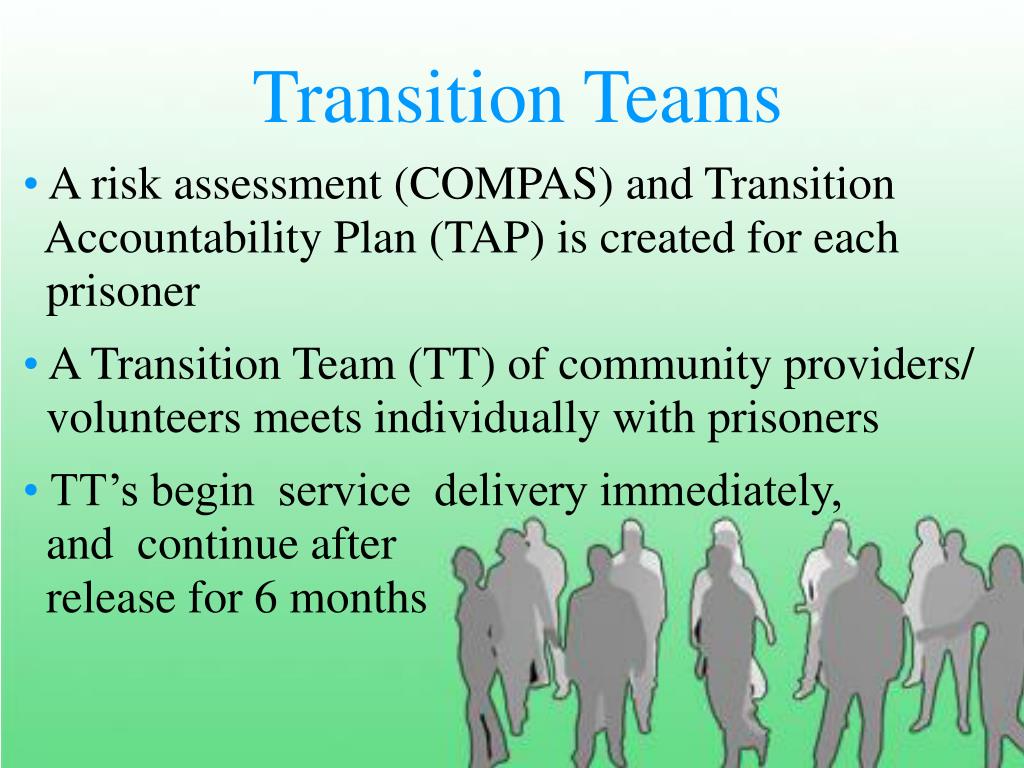 Transition Teams

• A risk assessment (COMPAS) and Transition Accountability Plan (TAP) is created for each prisoner

• A Transition Team (TT) of community providers/ volunteers meets individually with prisoners

• TT’s begin service delivery immediately, and continue after release for 6 months